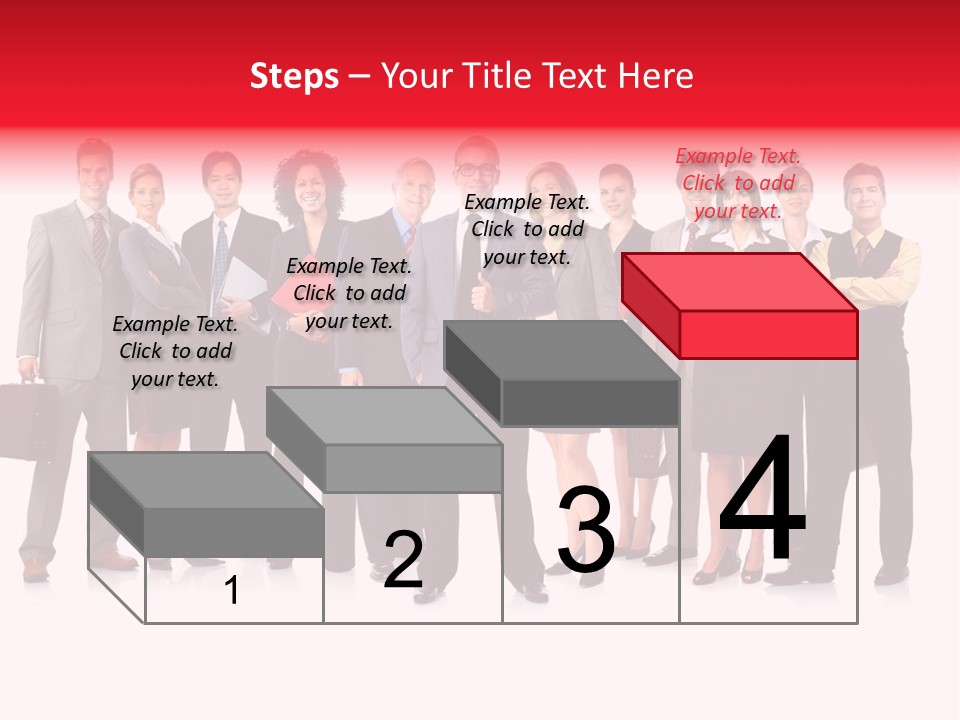 Steps – Your Title Text Here

Example Text. Click to add your text.

Example Text. Click to add your text.

Example Text. Click to add your text.

Example Text. Click to add your text.

1

2

3

4